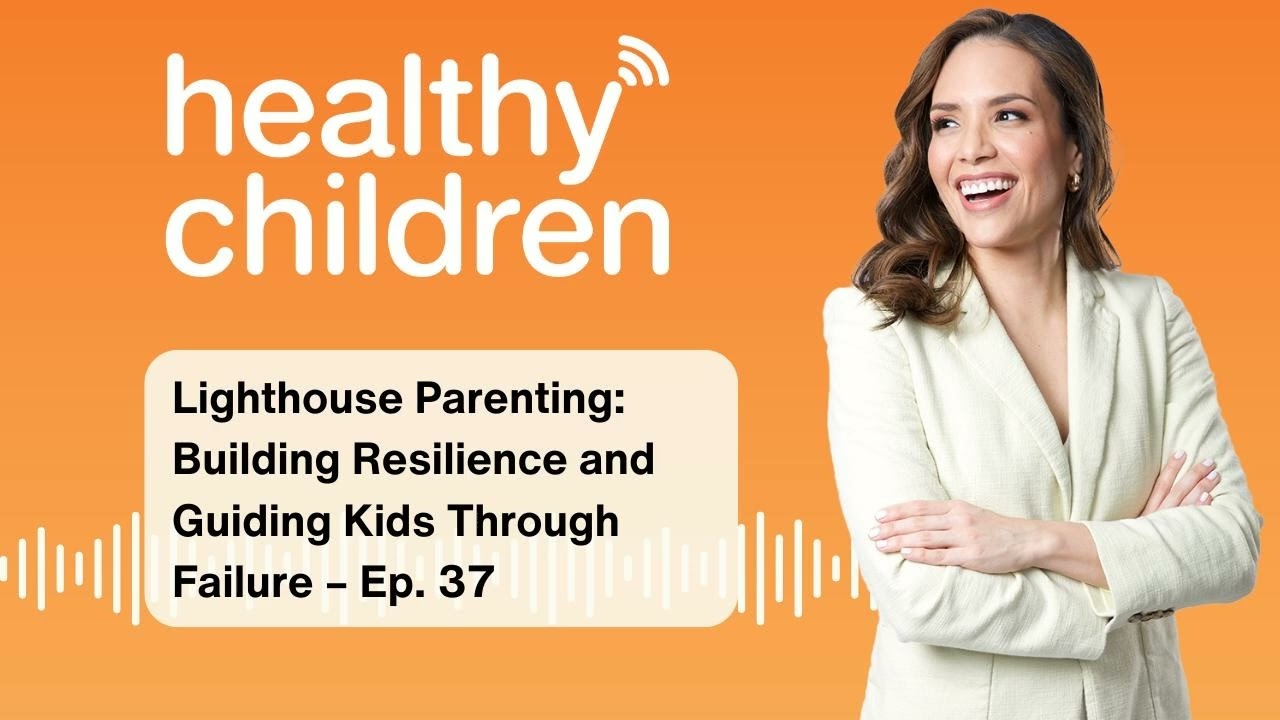 healthy children

Lighthouse Parenting: Building Resilience and Guiding Kids Through Failure – Ep. 37